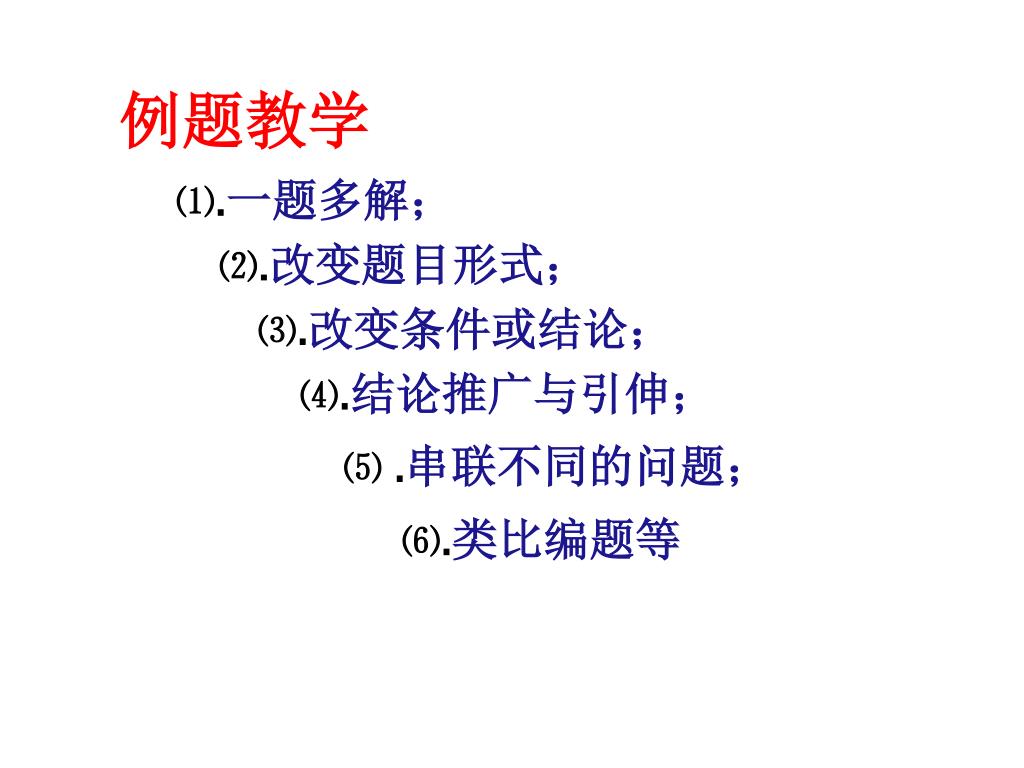 例题教学

⑴.一题多解；

⑵.改变题目形式；

⑶.改变条件或结论；

⑷.结论推广与引伸；

⑸ .串联不同的问题；

⑹.类比编题等